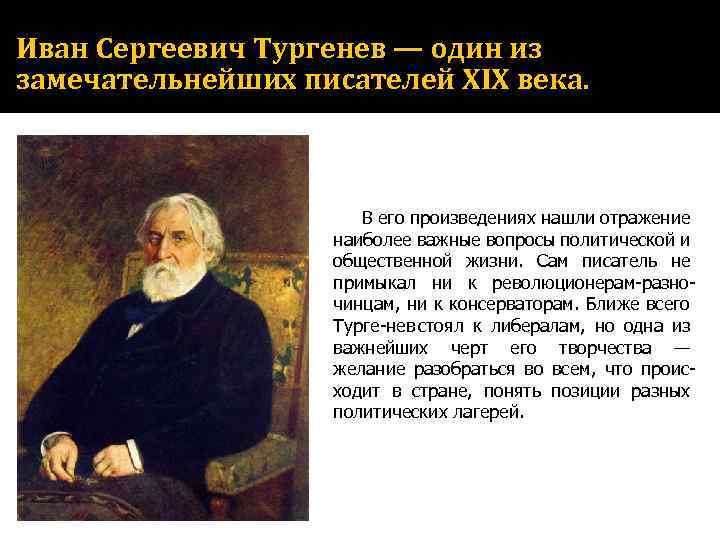 Иван Сергеевич Тургенев — один из замечательнейших писателей XIX века.

В его произведениях нашли отражение наиболее важные вопросы политической и общественной жизни. Сам писатель не примыкал ни к революционерам-разночинцам, ни к консерваторам. Ближе всего Турге-невстоял к либералам, но одна из важнейших черт его творчества — желание разобраться во всем, что происходит в стране, понять позиции разных политических лагерей.